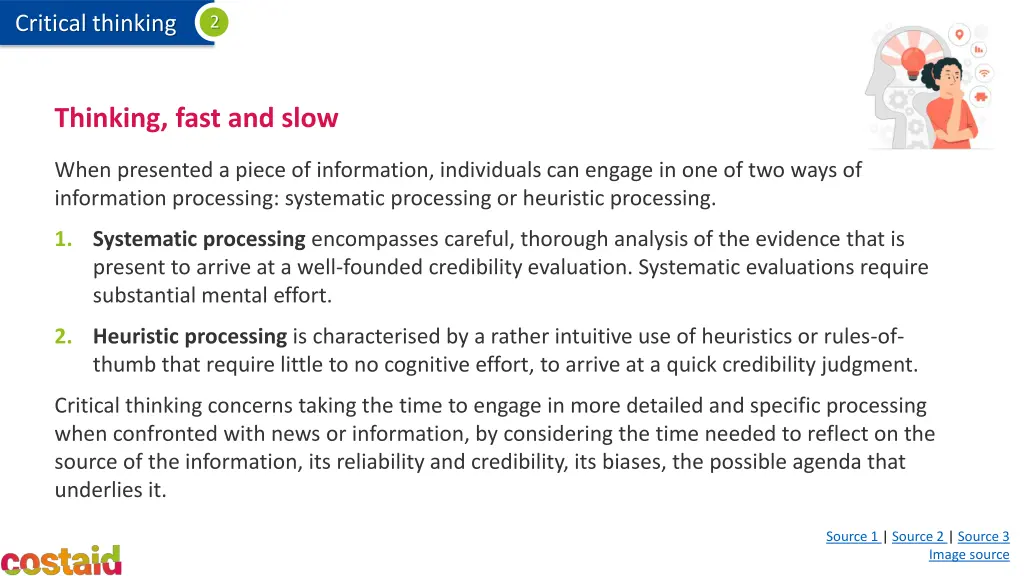 Critical thinking 2

Thinking, fast and slow

When presented a piece of information, individuals can engage in one of two ways of information processing: systematic processing or heuristic processing.

1. Systematic processing encompasses careful, thorough analysis of the evidence that is present to arrive at a well-founded credibility evaluation. Systematic evaluations require substantial mental effort.

2. Heuristic processing is characterised by a rather intuitive use of heuristics or rules-of-thumb that require little to no cognitive effort, to arrive at a quick credibility judgment.

Critical thinking concerns taking the time to engage in more detailed and specific processing when confronted with news or information, by considering the time needed to reflect on the source of the information, its reliability and credibility, its biases, the possible agenda that underlies it.

Source 1 | Source 2 | Source 3
Image source

costaid